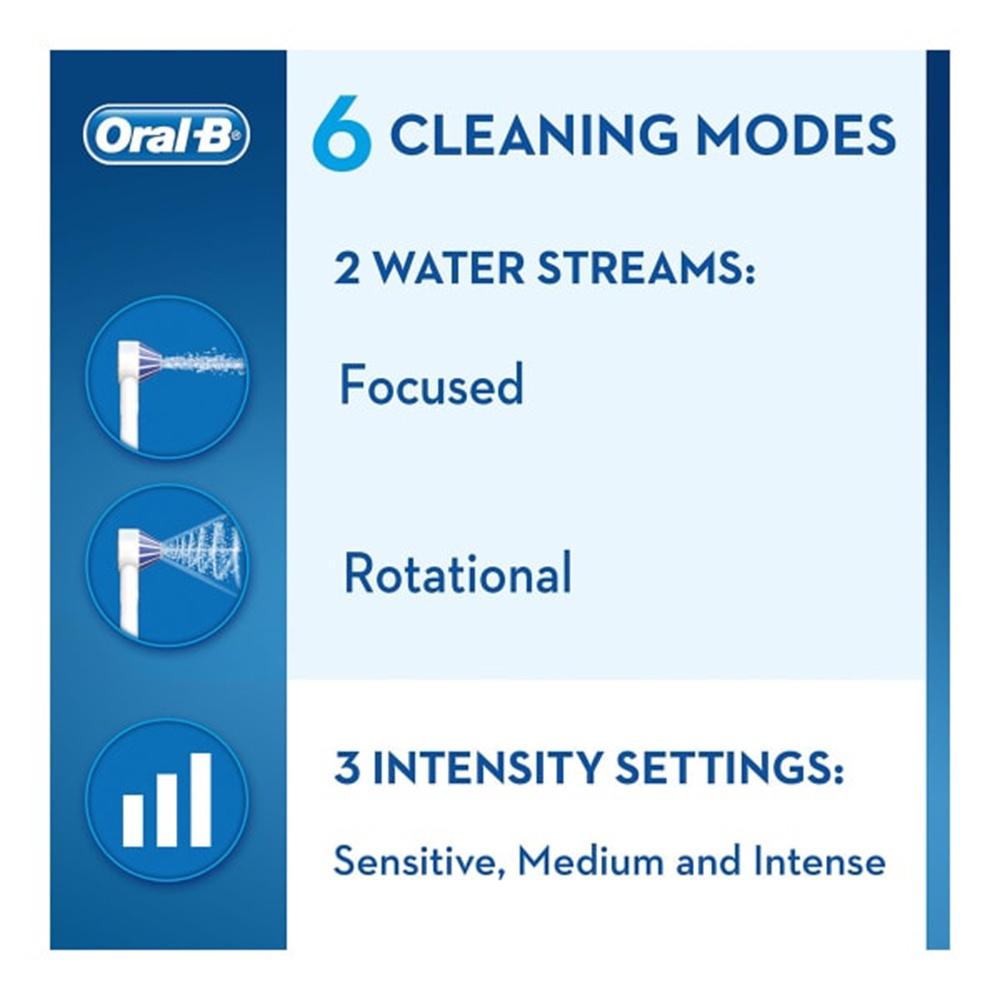 Oral-B

6 CLEANING MODES

2 WATER STREAMS:

Focused

Rotational

3 INTENSITY SETTINGS:

Sensitive, Medium and Intense